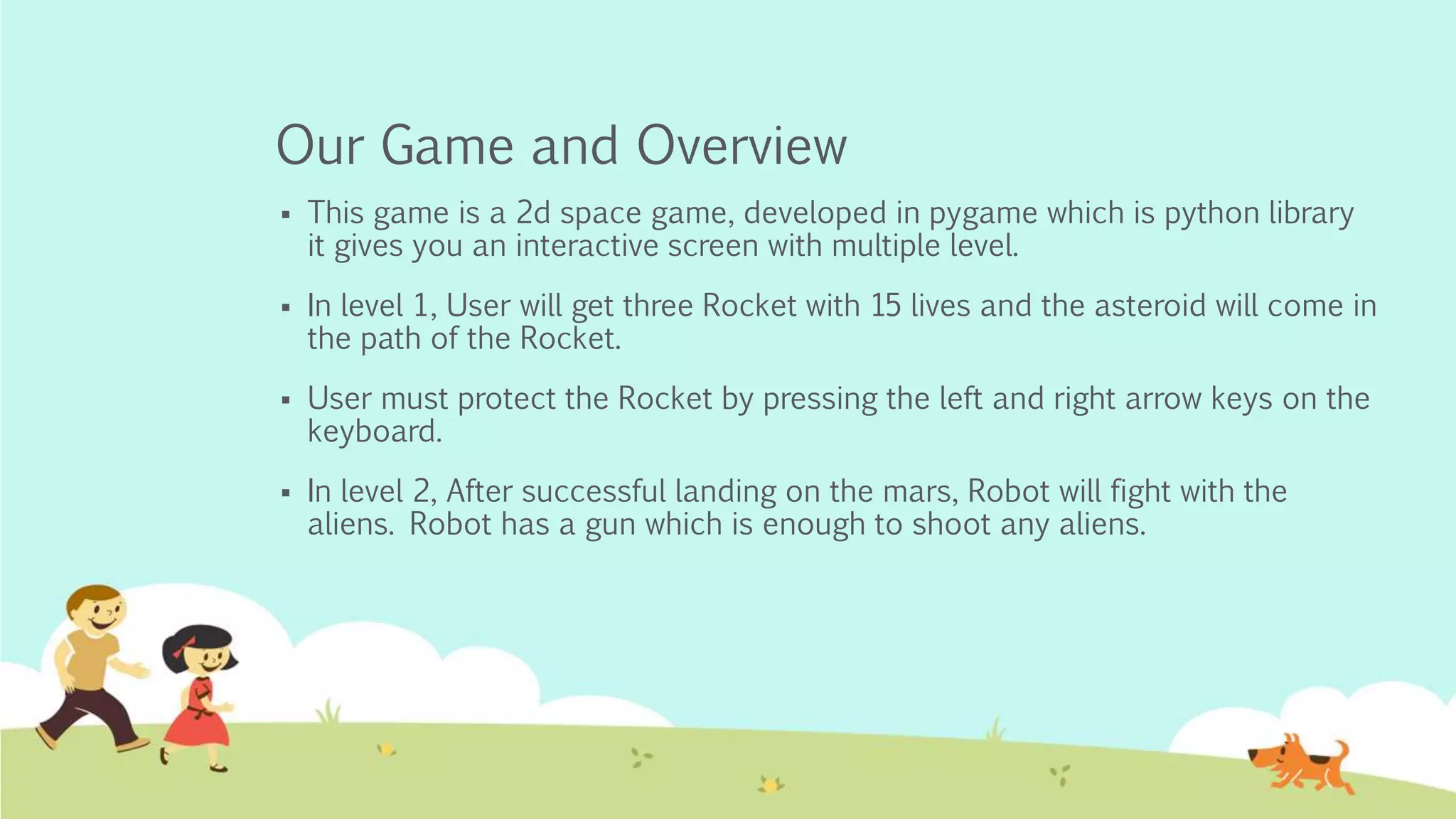 Our Game and Overview

▪ This game is a 2d space game, developed in pygame which is python library it gives you an interactive screen with multiple level.

▪ In level 1, User will get three Rocket with 15 lives and the asteroid will come in the path of the Rocket.

▪ User must protect the Rocket by pressing the left and right arrow keys on the keyboard.

▪ In level 2, After successful landing on the mars, Robot will fight with the aliens. Robot has a gun which is enough to shoot any aliens.